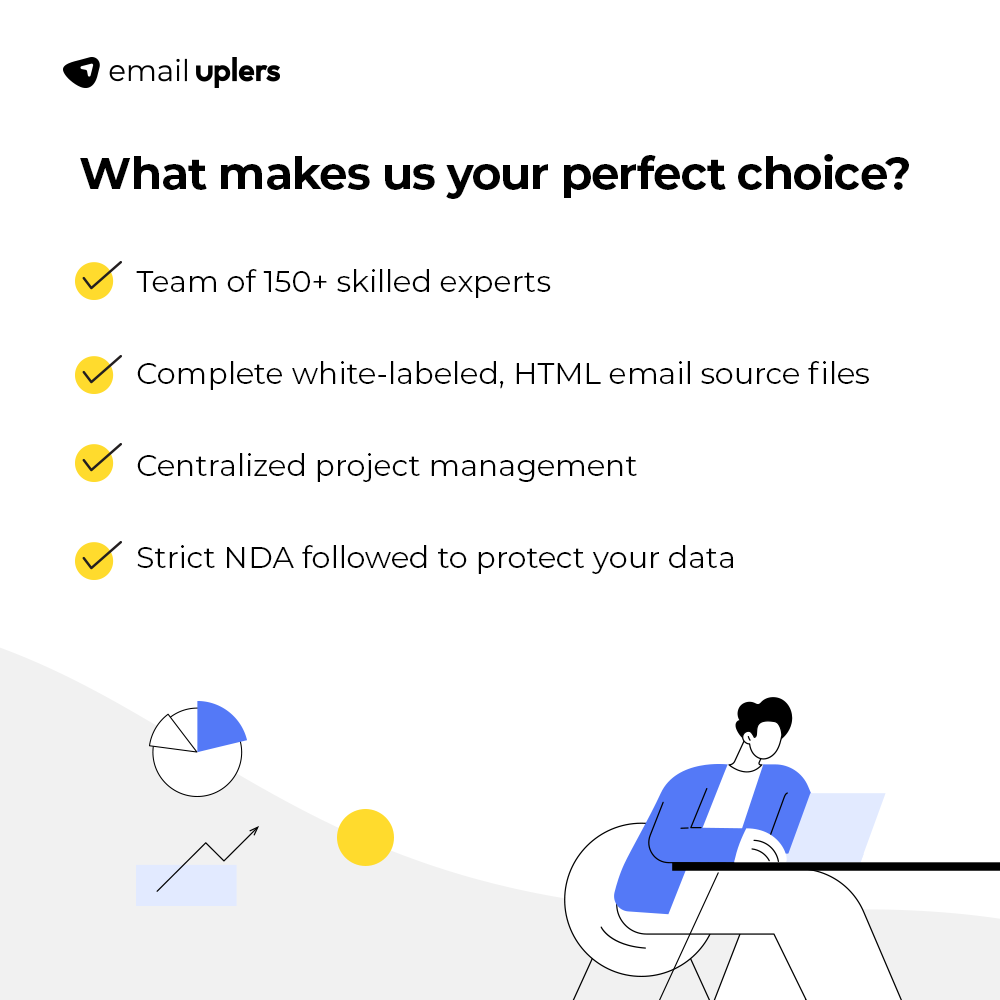 email uplers

What makes us your perfect choice?

Team of 150+ skilled experts

Complete white-labeled, HTML email source files

Centralized project management

Strict NDA followed to protect your data